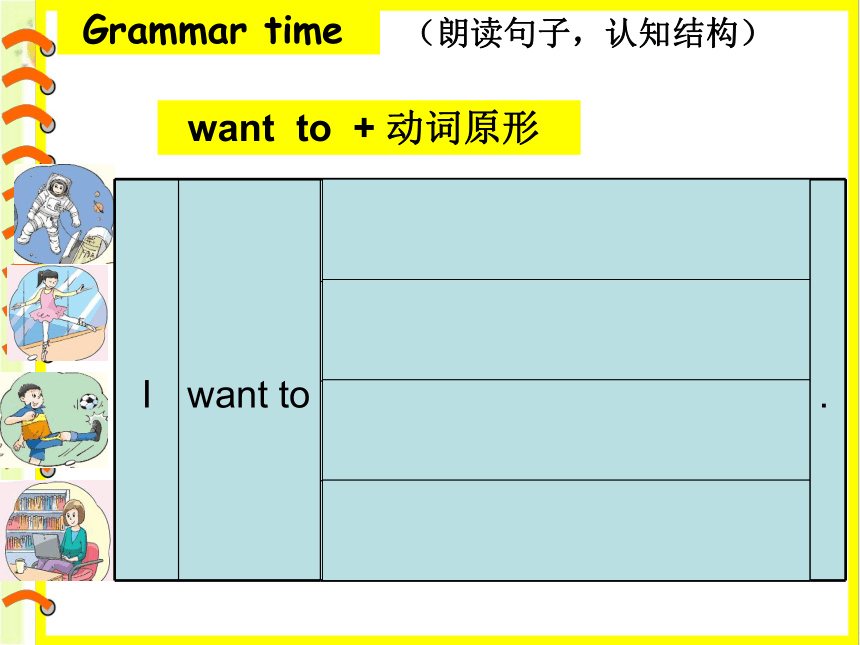 Grammar time （朗读句子，认知结构）

want to + 动词原形

| I | want to |  | . |
|---|---|---|---|
|  |  |  |  |
|  |  |  |  |
|  |  |  |  |